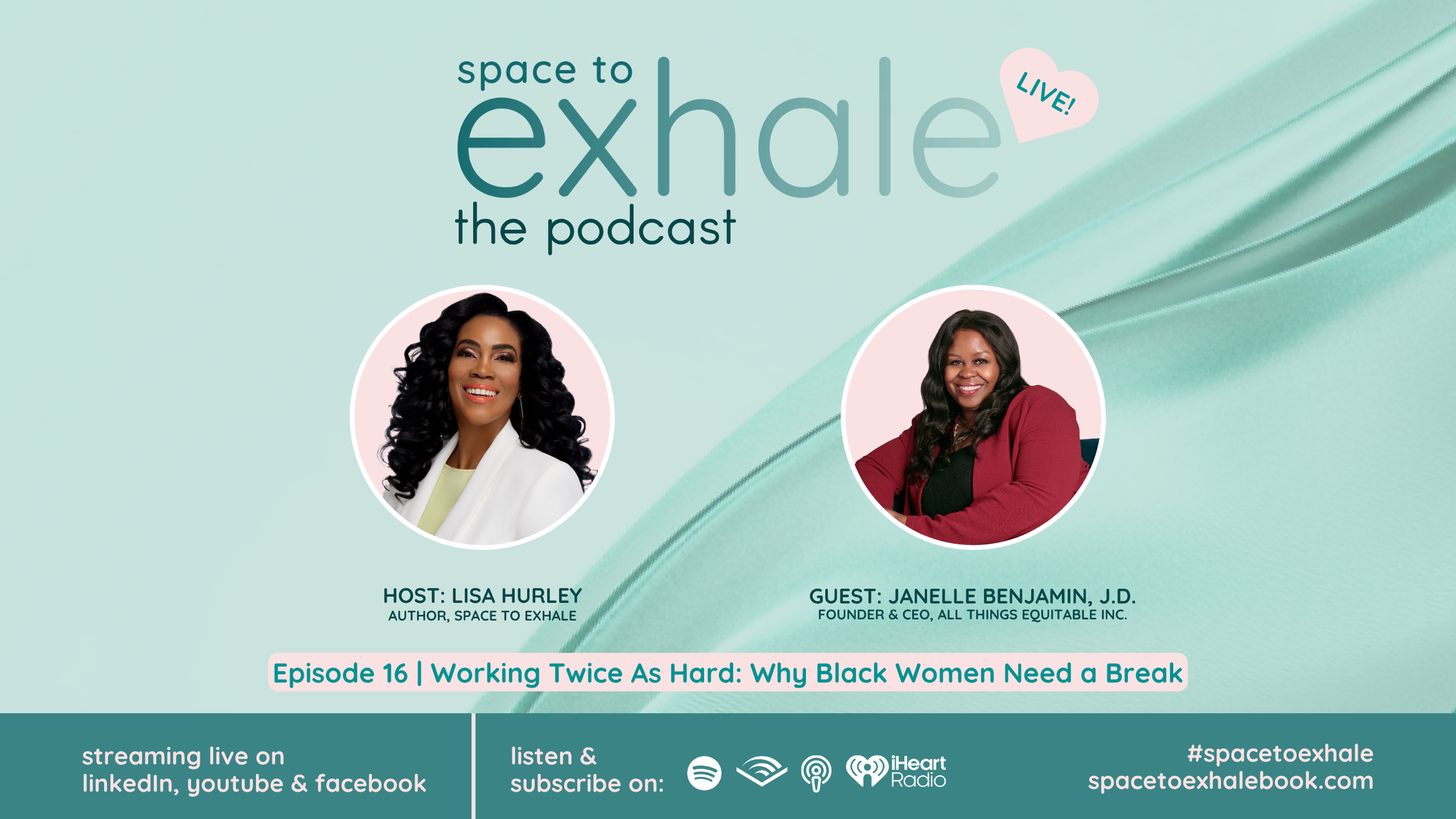 space to
exhale
the podcast

LIVE!

HOST: LISA HURLEY
AUTHOR, SPACE TO EXHALE

GUEST: JANELLE BENJAMIN, J.D.
FOUNDER & CEO, ALL THINGS EQUITABLE INC.

Episode 16 | Working Twice As Hard: Why Black Women Need a Break

streaming live on linkedIn, youtube & facebook

listen & subscribe on:

iHeart Radio

#spacetoexhale
spacetoexhalebook.com